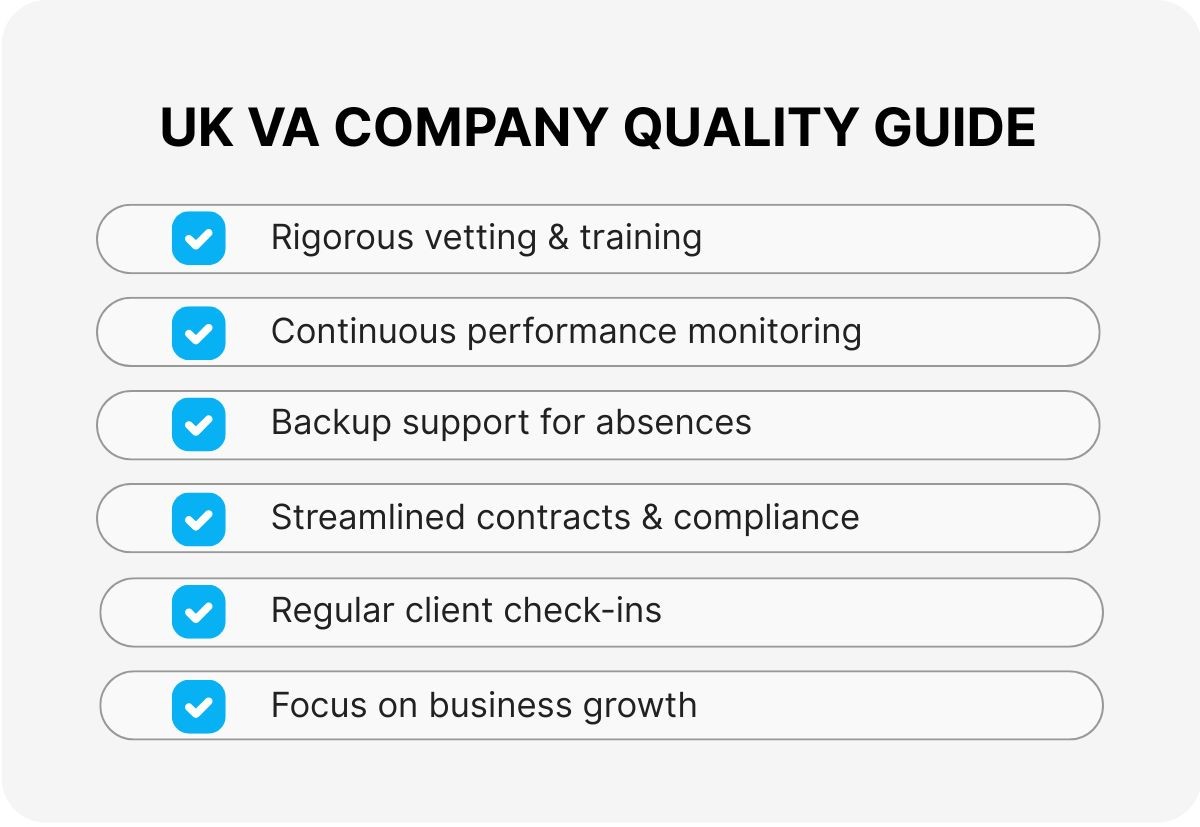 UK VA COMPANY QUALITY GUIDE

Rigorous vetting & training

Continuous performance monitoring

Backup support for absences

Streamlined contracts & compliance

Regular client check-ins

Focus on business growth